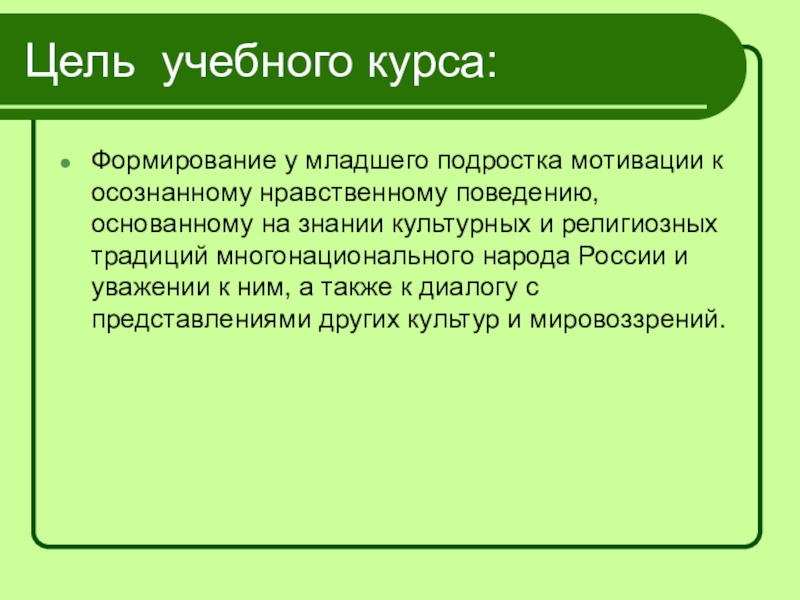 Цель учебного курса:

Формирование у младшего подростка мотивации к осознанному нравственному поведению, основанному на знании культурных и религиозных традиций многонационального народа России и уважении к ним, а также к диалогу с представлениями других культур и мировоззрений.